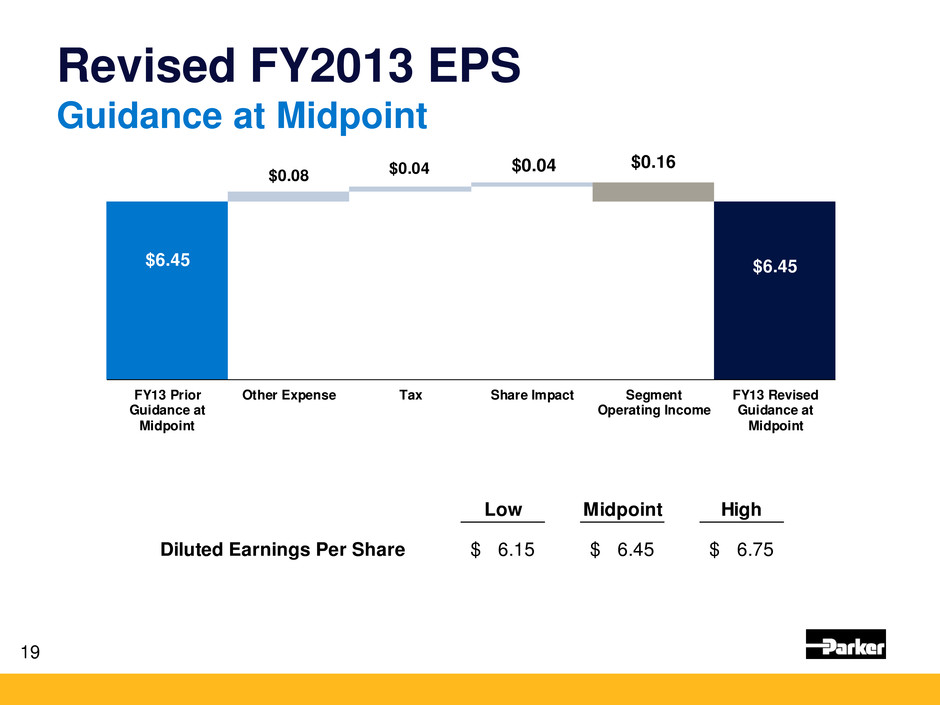 Revised FY2013 EPS
Guidance at Midpoint

$6.45
$0.08
$0.04
$0.04
$0.16
$6.45

FY13 Prior Guidance at Midpoint
Other Expense
Tax
Share Impact
Segment Operating Income
FY13 Revised Guidance at Midpoint

| | Low | Midpoint | High |
|---|---|---|---|
| Diluted Earnings Per Share | $ 6.15 | $ 6.45 | $ 6.75 |

19

Parker